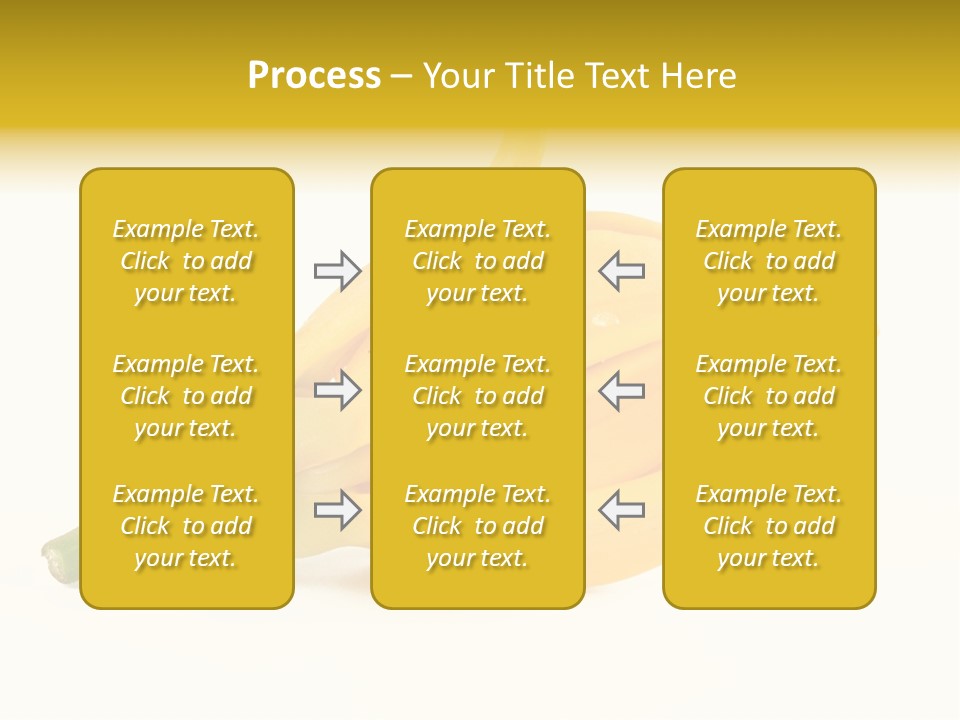 Process – Your Title Text Here

Example Text. Click to add your text.

Example Text. Click to add your text.

Example Text. Click to add your text.

Example Text. Click to add your text.

Example Text. Click to add your text.

Example Text. Click to add your text.

Example Text. Click to add your text.

Example Text. Click to add your text.

Example Text. Click to add your text.